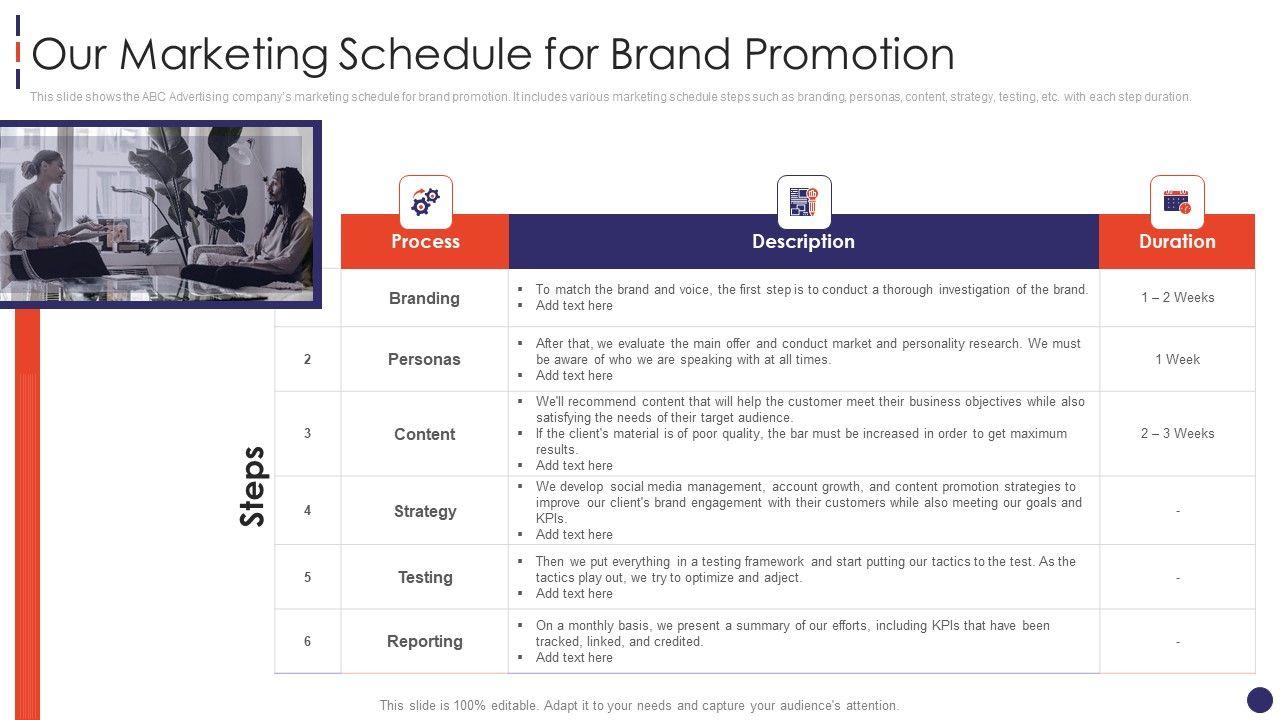 Our Marketing Schedule for Brand Promotion

This slide shows the ABC Advertising company's marketing schedule for brand promotion. It includes various marketing schedule steps such as branding, personas, content, strategy, testing, etc. with each step duration.

Steps

| | Process | Description | Duration |
|---|---|---|---|
| | Branding | ▪ To match the brand and voice, the first step is to conduct a thorough investigation of the brand. ▪ Add text here | 1 – 2 Weeks |
| 2 | Personas | ▪ After that, we evaluate the main offer and conduct market and personality research. We must be aware of who we are speaking with at all times. ▪ Add text here | 1 Week |
| 3 | Content | ▪ We'll recommend content that will help the customer meet their business objectives while also satisfying the needs of their target audience. ▪ If the client's material is of poor quality, the bar must be increased in order to get maximum results. ▪ Add text here | 2 – 3 Weeks |
| 4 | Strategy | ▪ We develop social media management, account growth, and content promotion strategies to improve our client's brand engagement with their customers while also meeting our goals and KPIs. ▪ Add text here | - |
| 5 | Testing | ▪ Then we put everything in a testing framework and start putting our tactics to the test. As the tactics play out, we try to optimize and adject. ▪ Add text here | - |
| 6 | Reporting | ▪ On a monthly basis, we present a summary of our efforts, including KPIs that have been tracked, linked, and credited. ▪ Add text here | - |

This slide is 100% editable. Adapt it to your needs and capture your audience's attention.